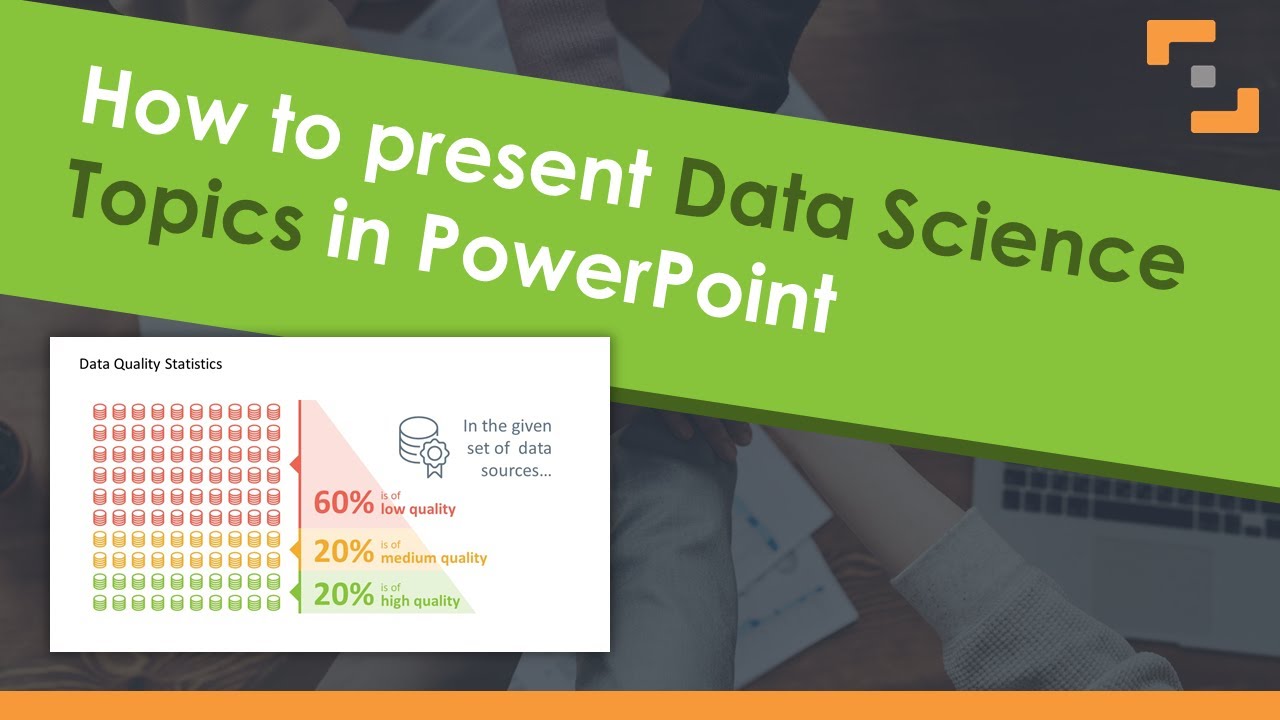 How to present Data Science Topics in PowerPoint

Data Quality Statistics

In the given set of data sources...

60% is of low quality

20% is of medium quality

20% is of high quality